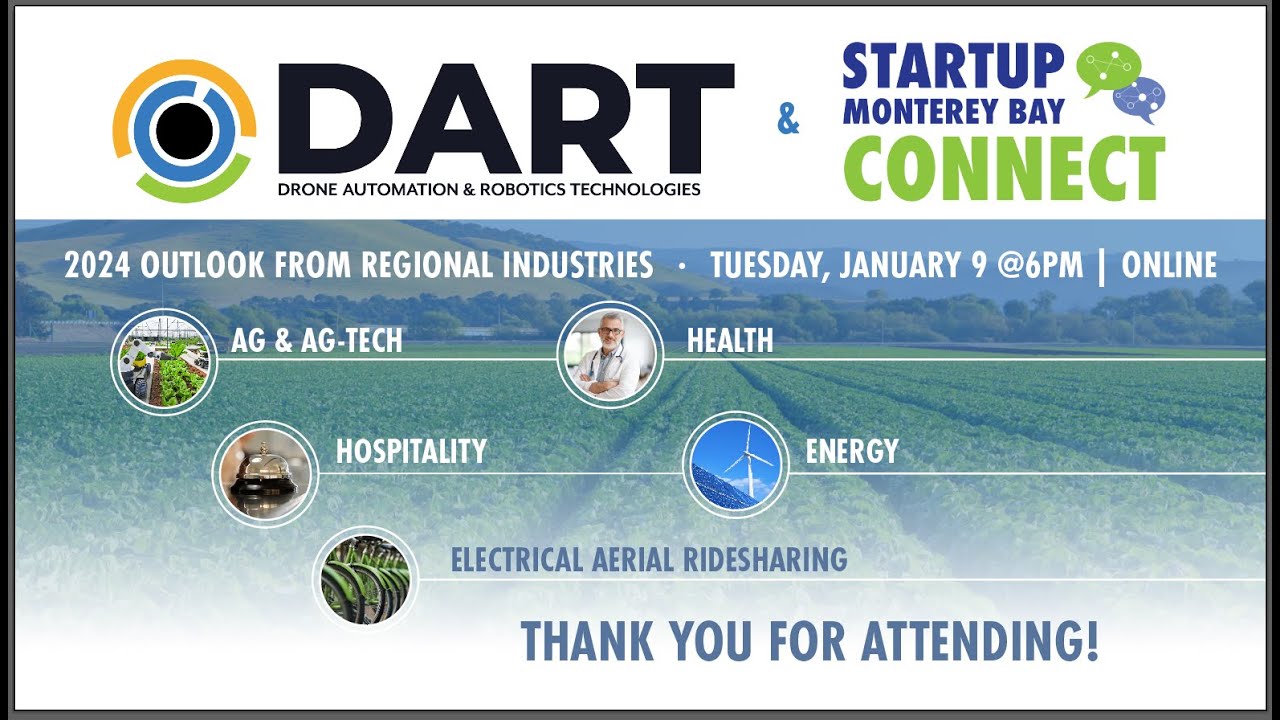 DART
DRONE AUTOMATION & ROBOTICS TECHNOLOGIES

&

STARTUP
MONTEREY BAY
CONNECT

2024 OUTLOOK FROM REGIONAL INDUSTRIES · TUESDAY, JANUARY 9 @6PM | ONLINE

AG & AG-TECH

HEALTH

HOSPITALITY

ENERGY

ELECTRICAL AERIAL RIDESHARING

THANK YOU FOR ATTENDING!